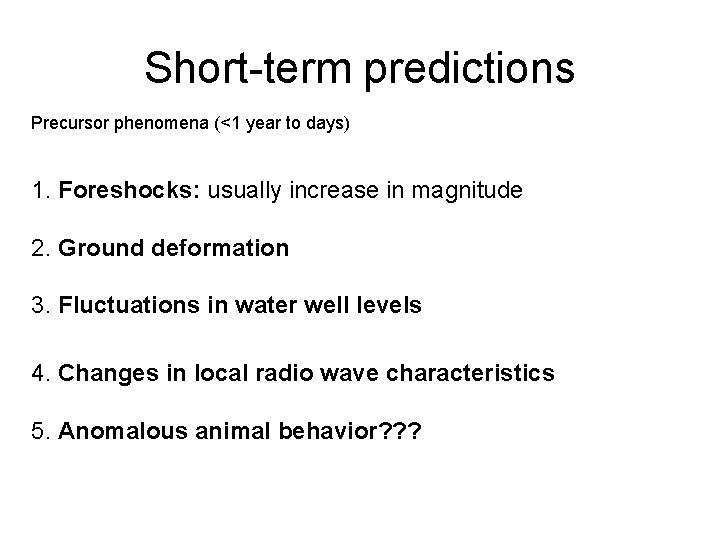 Short-term predictions

Precursor phenomena (<1 year to days)

1. Foreshocks: usually increase in magnitude

2. Ground deformation

3. Fluctuations in water well levels

4. Changes in local radio wave characteristics

5. Anomalous animal behavior???